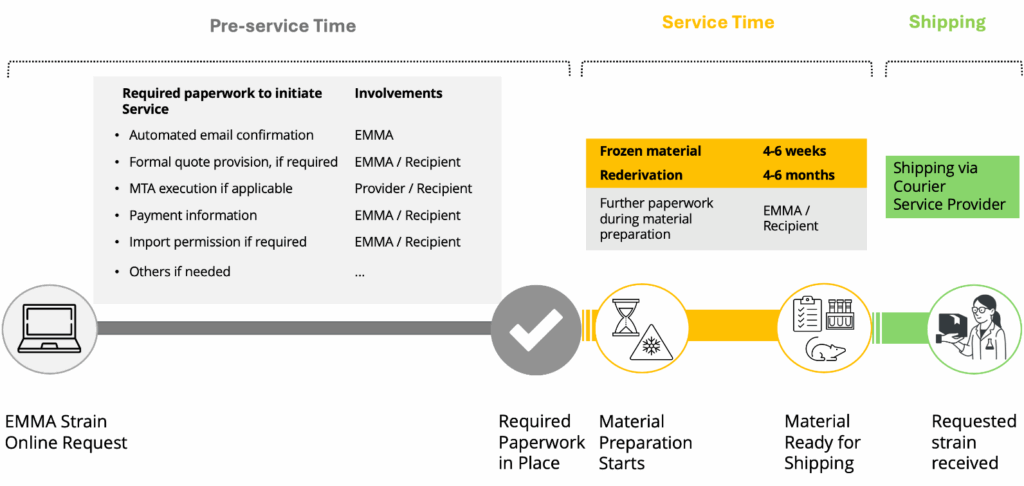 Pre-service Time

Service Time

Shipping

| Required paperwork to initiate Service | Involvements |
|---|---|
| • Automated email confirmation | EMMA |
| • Formal quote provision, if required | EMMA / Recipient |
| • MTA execution if applicable | Provider / Recipient |
| • Payment information | EMMA / Recipient |
| • Import permission if required | EMMA / Recipient |
| • Others if needed | ... |

| Frozen material | 4-6 weeks |
|---|---|
| Rederivation | 4-6 months |
| Further paperwork during material preparation | EMMA / Recipient |

Shipping via Courier Service Provider

EMMA Strain Online Request

Required Paperwork in Place

Material Preparation Starts

Material Ready for Shipping

Requested strain received